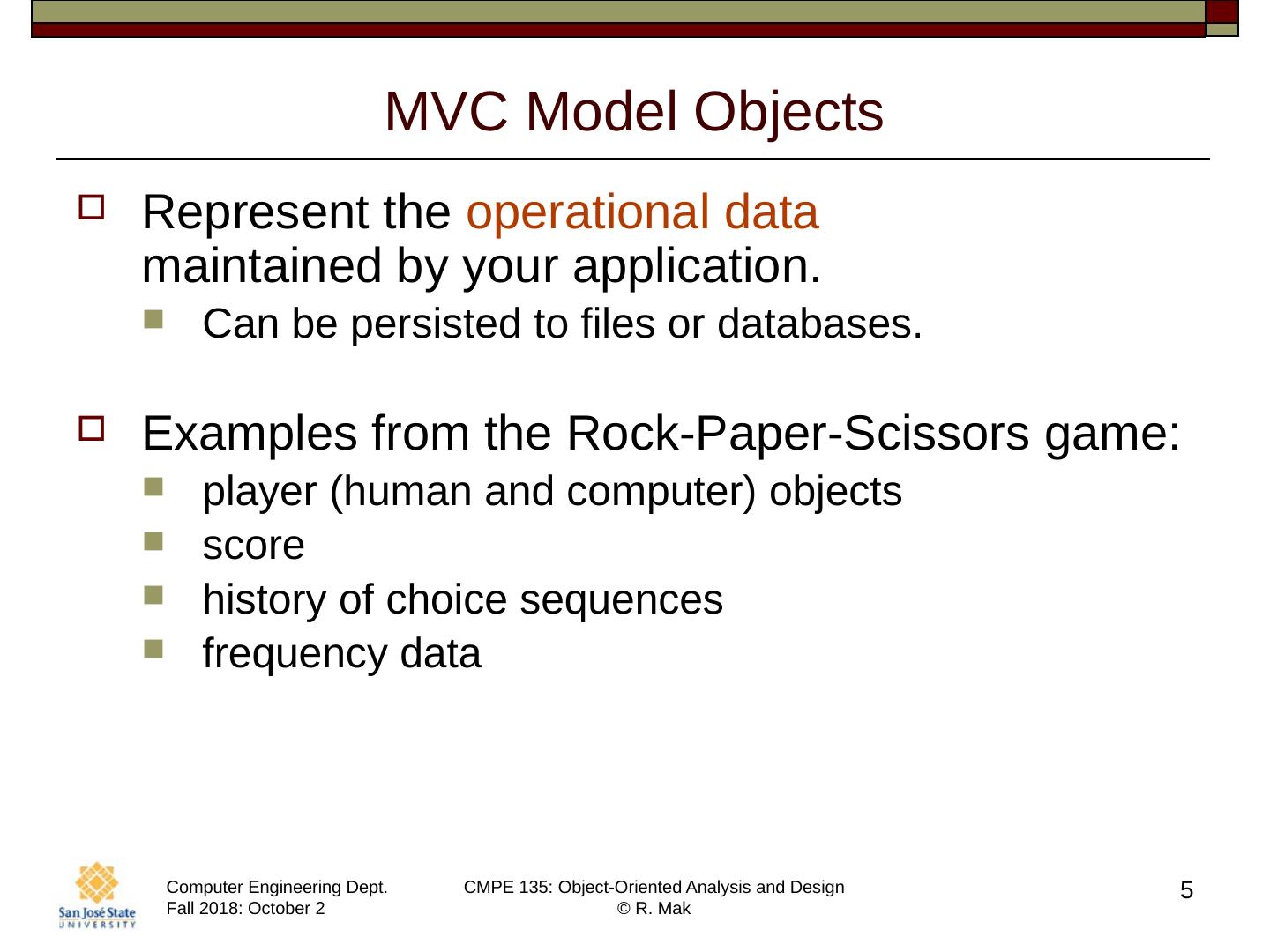 MVC Model Objects

Represent the operational data maintained by your application.

Can be persisted to files or databases.

Examples from the Rock-Paper-Scissors game:

player (human and computer) objects

score

history of choice sequences

frequency data

San José State UNIVERSITY

Computer Engineering Dept.
Fall 2018: October 2

CMPE 135: Object-Oriented Analysis and Design
© R. Mak

5